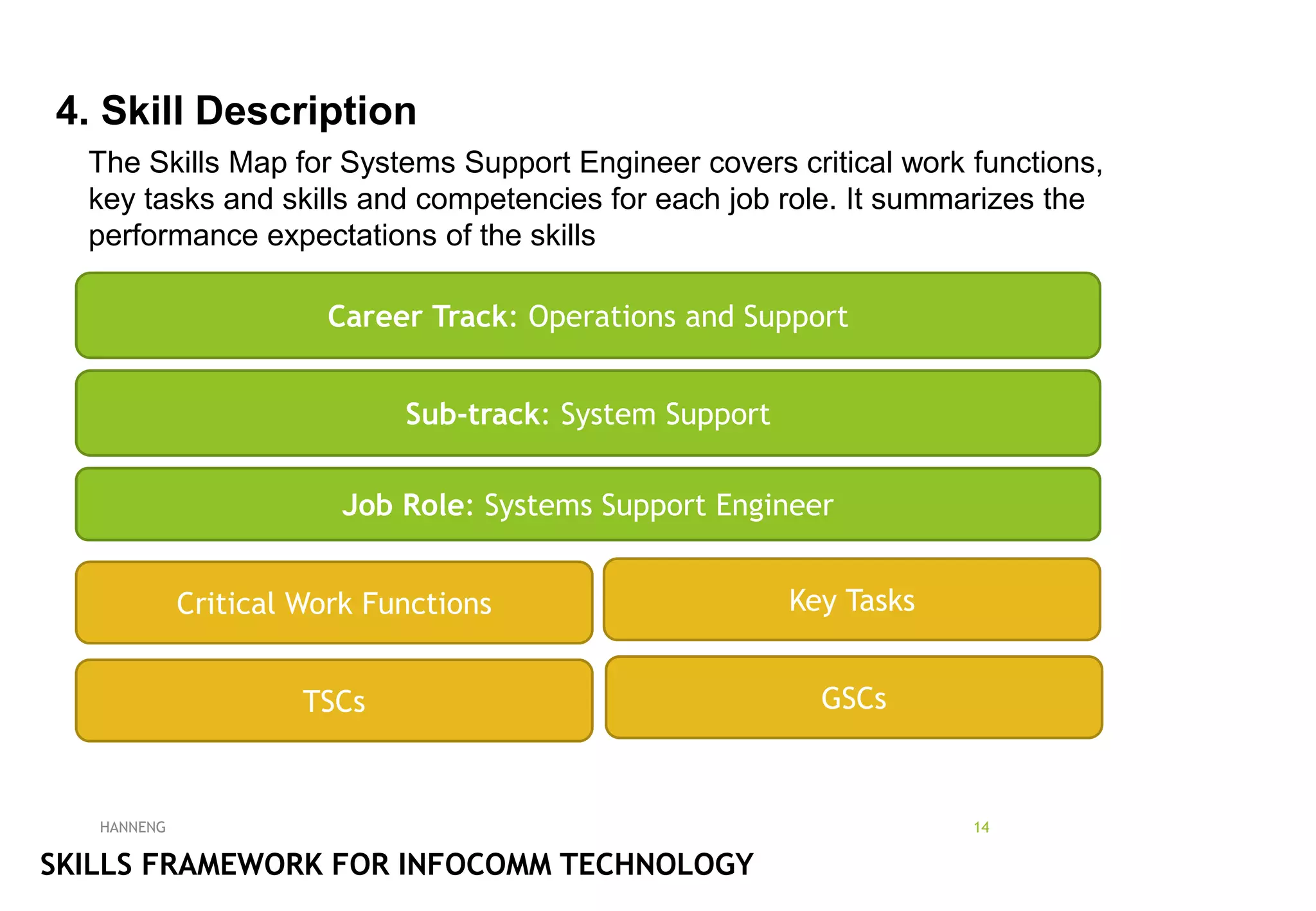 4. Skill Description

The Skills Map for Systems Support Engineer covers critical work functions, key tasks and skills and competencies for each job role. It summarizes the performance expectations of the skills

Career Track: Operations and Support

Sub-track: System Support

Job Role: Systems Support Engineer

Critical Work Functions

Key Tasks

TSCs

GSCs

HANNENG

14

SKILLS FRAMEWORK FOR INFOCOMM TECHNOLOGY